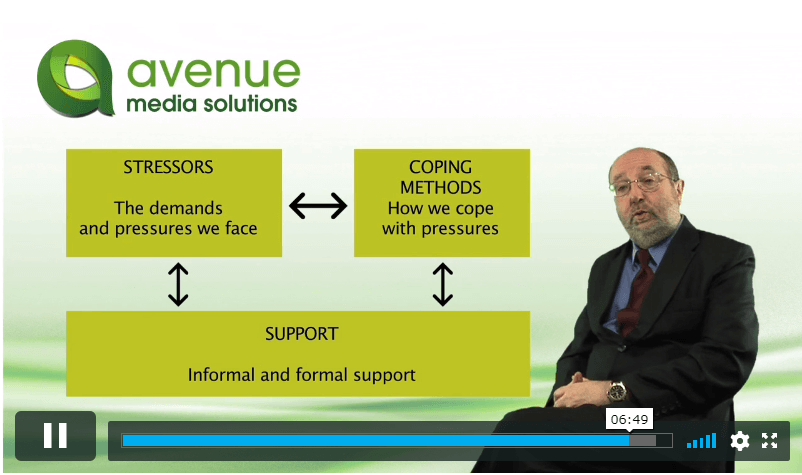 avenue
media solutions

STRESSORS

The demands and pressures we face

COPING METHODS
How we cope with pressures

SUPPORT

Informal and formal support

06:49